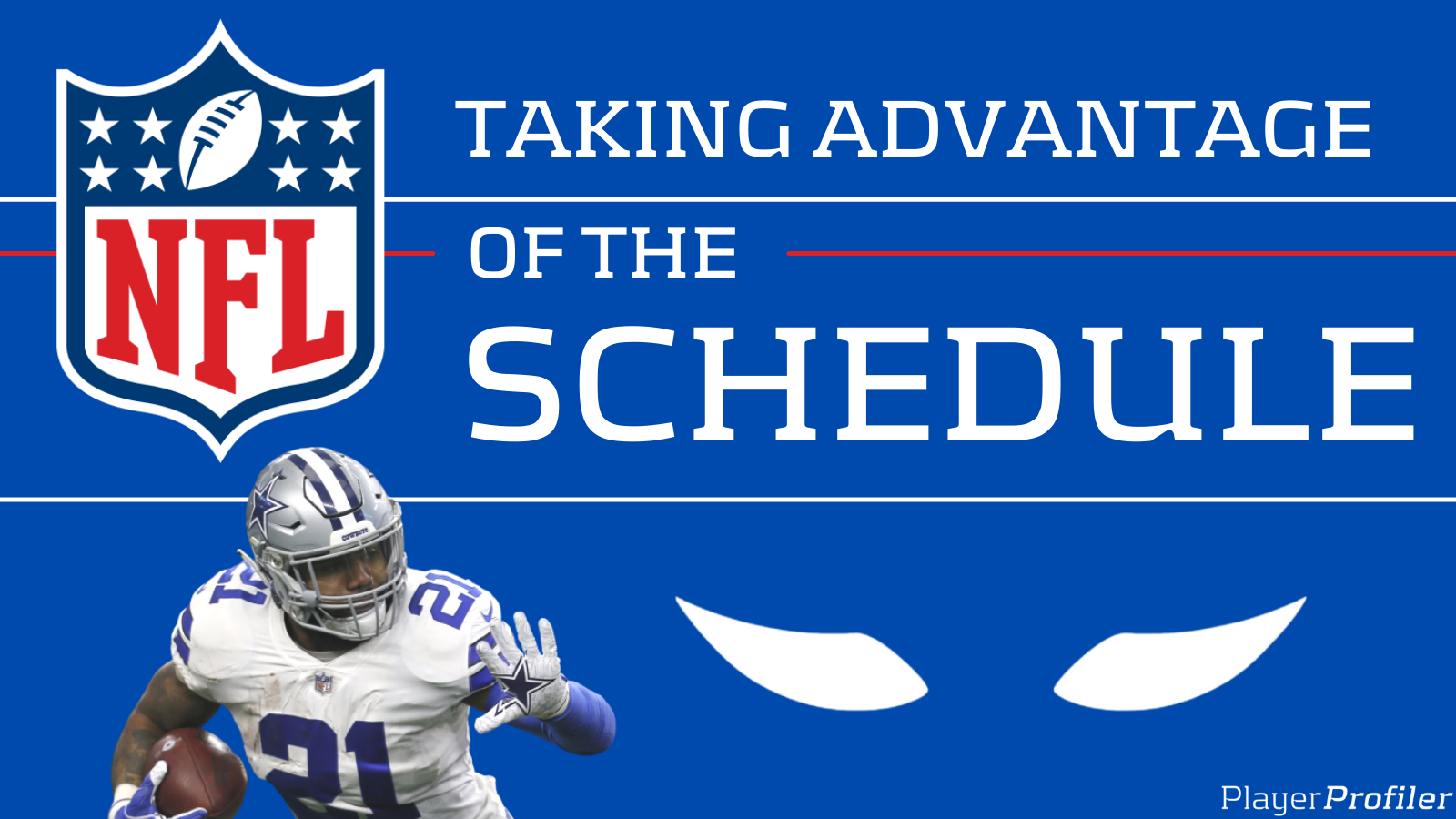 NFL

TAKING ADVANTAGE

OF THE

SCHEDULE

COWBOYS

21

21

21

PlayerProfiler